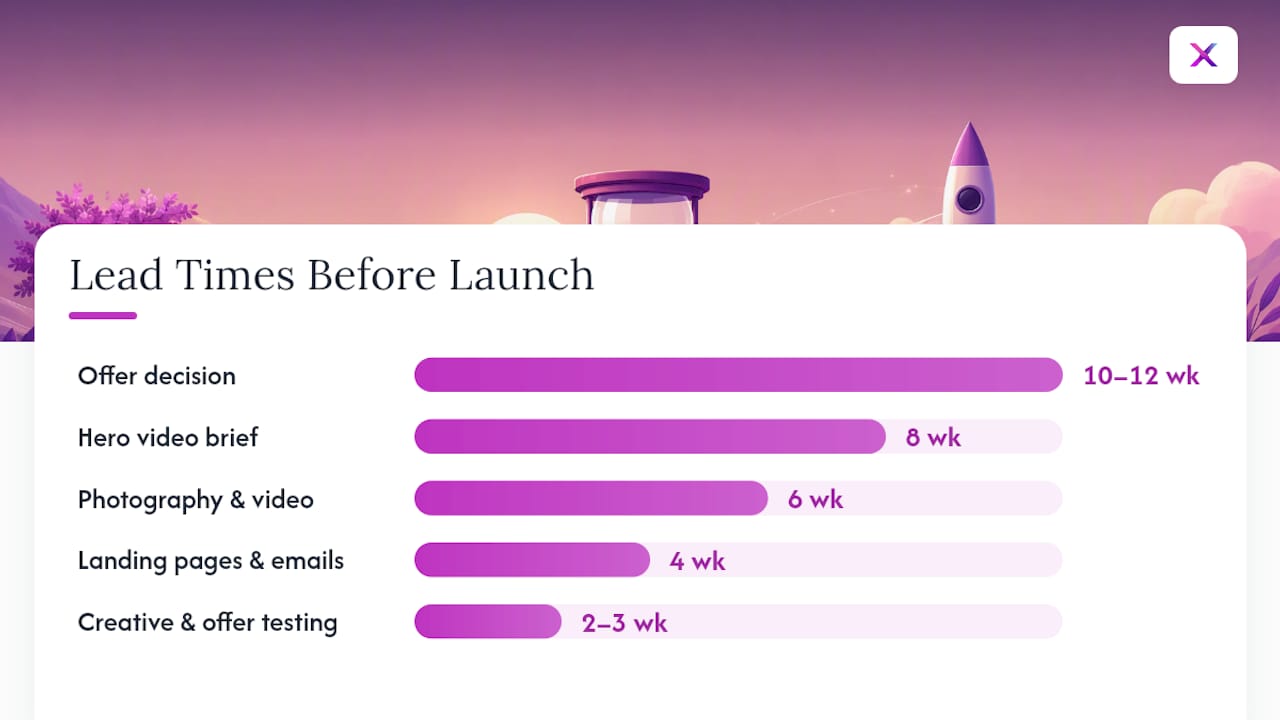 Lead Times Before Launch

Offer decision 10–12 wk
Hero video brief 8 wk
Photography & video 6 wk
Landing pages & emails 4 wk
Creative & offer testing 2–3 wk